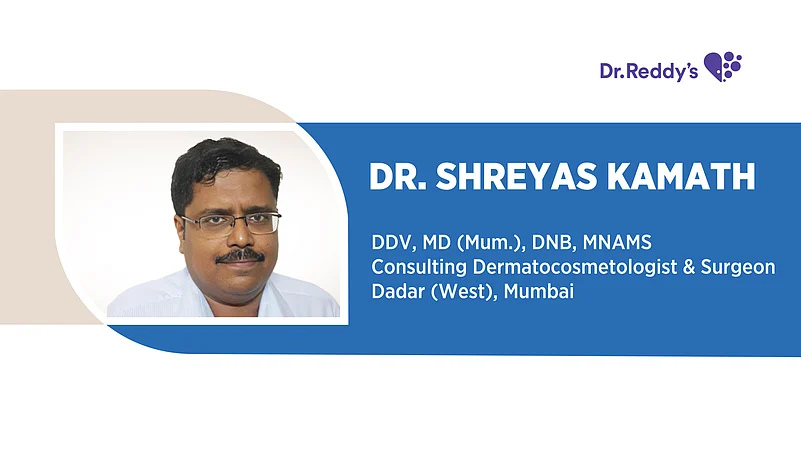 Dr.Reddy's

DR. SHREYAS KAMATH

DDV, MD (Mum.), DNB, MNAMS
Consulting Dermatocosmetologist & Surgeon
Dadar (West), Mumbai